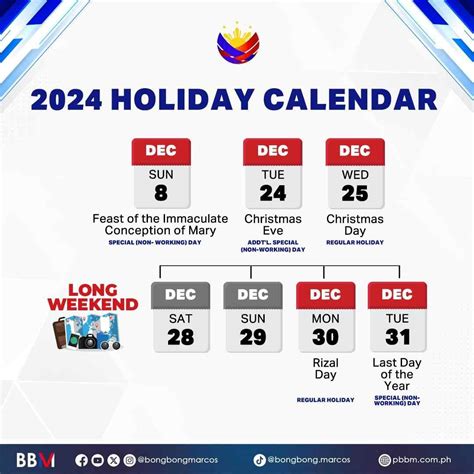 2024 HOLIDAY CALENDAR

DEC
SUN
8
Feast of the Immaculate Conception of Mary
SPECIAL (NON- WORKING) DAY

DEC
TUE
24
Christmas Eve
ADDT'L. SPECIAL (NON-WORKING) DAY

DEC
WED
25
Christmas Day
REGULAR HOLIDAY

LONG WEEKEND

DEC
SAT
28

DEC
SUN
29

DEC
MON
30
Rizal Day
REGULAR HOLIDAY

DEC
TUE
31
Last Day of the Year
SPECIAL (NON-WORKING) DAY

BBM @bongbongmarcos @bongbong.marcos pbbm.com.ph